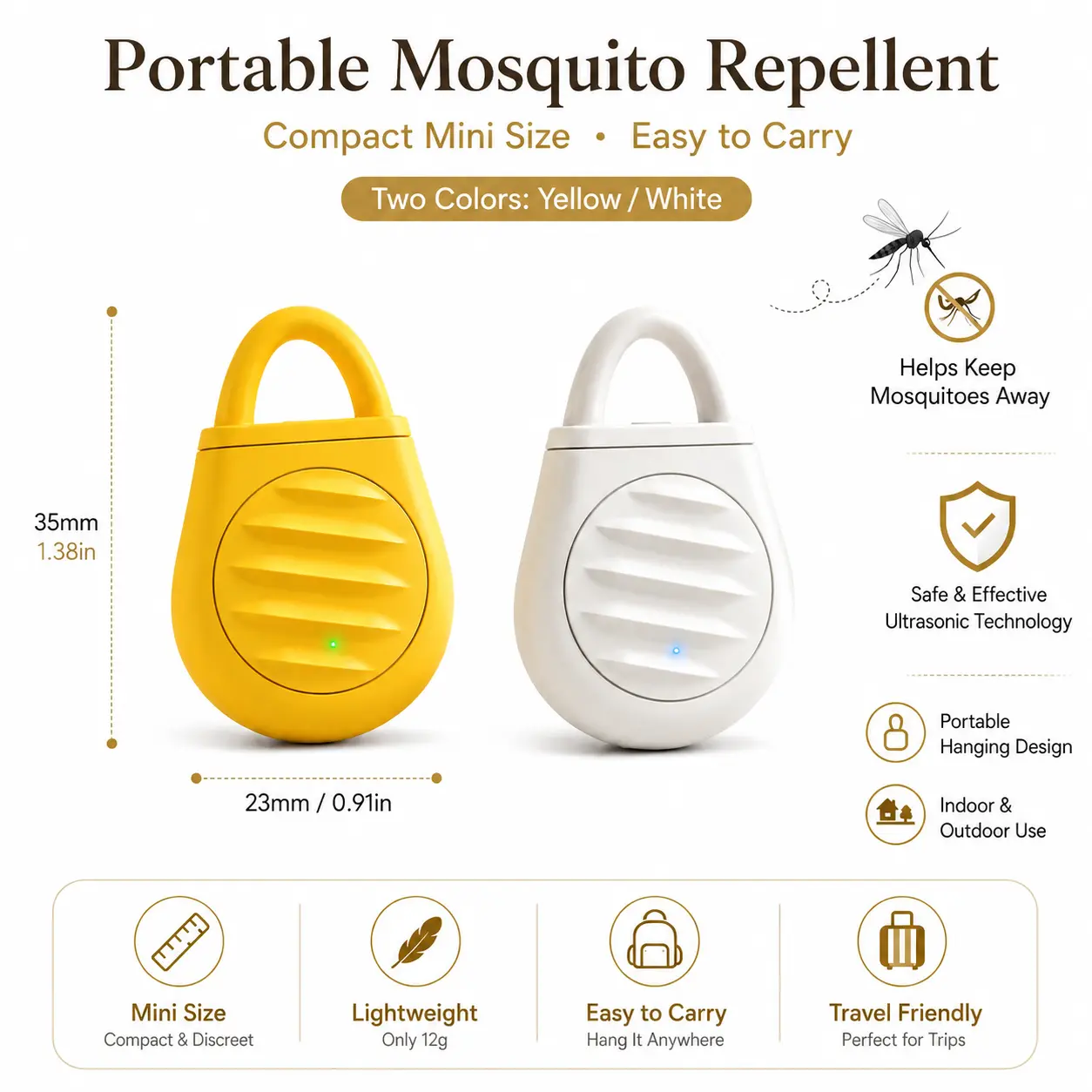 Portable Mosquito Repellent

Compact Mini Size • Easy to Carry

Two Colors: Yellow / White

35mm
1.38in

23mm / 0.91in

Helps Keep Mosquitoes Away

Safe & Effective Ultrasonic Technology

Portable Hanging Design

Indoor & Outdoor Use

Mini Size
Compact & Discreet

Lightweight
Only 12g

Easy to Carry
Hang It Anywhere

Travel Friendly
Perfect for Trips